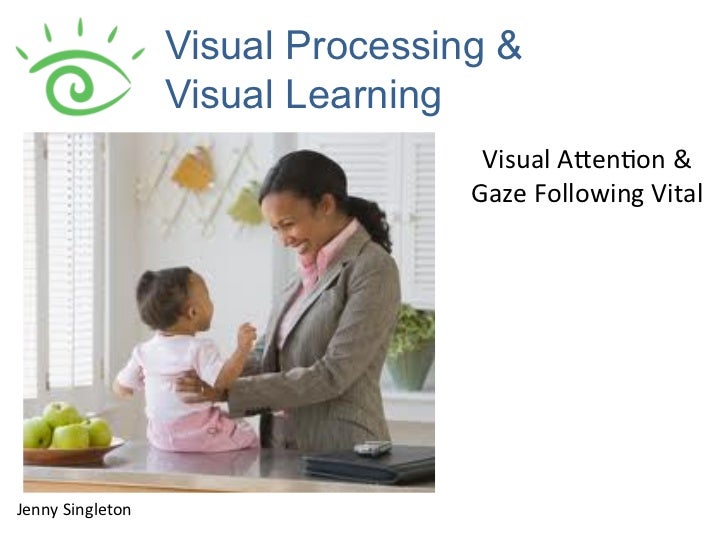 Visual Processing & Visual Learning

Visual Attention & Gaze Following Vital

Jenny Singleton